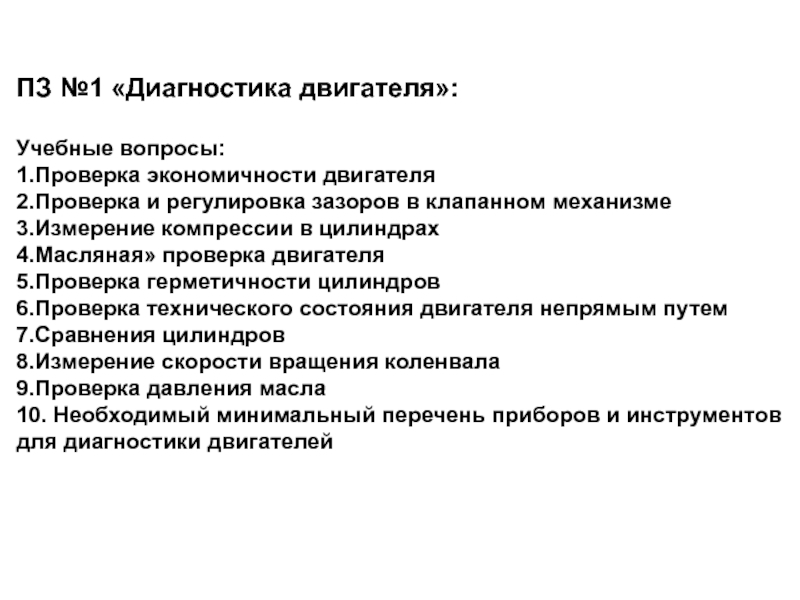 ПЗ №1 «Диагностика двигателя»:

Учебные вопросы:
1.Проверка экономичности двигателя
2.Проверка и регулировка зазоров в клапанном механизме
3.Измерение компрессии в цилиндрах
4.Масляная» проверка двигателя
5.Проверка герметичности цилиндров
6.Проверка технического состояния двигателя непрямым путем
7.Сравнения цилиндров
8.Измерение скорости вращения коленвала
9.Проверка давления масла
10. Необходимый минимальный перечень приборов и инструментов для диагностики двигателей